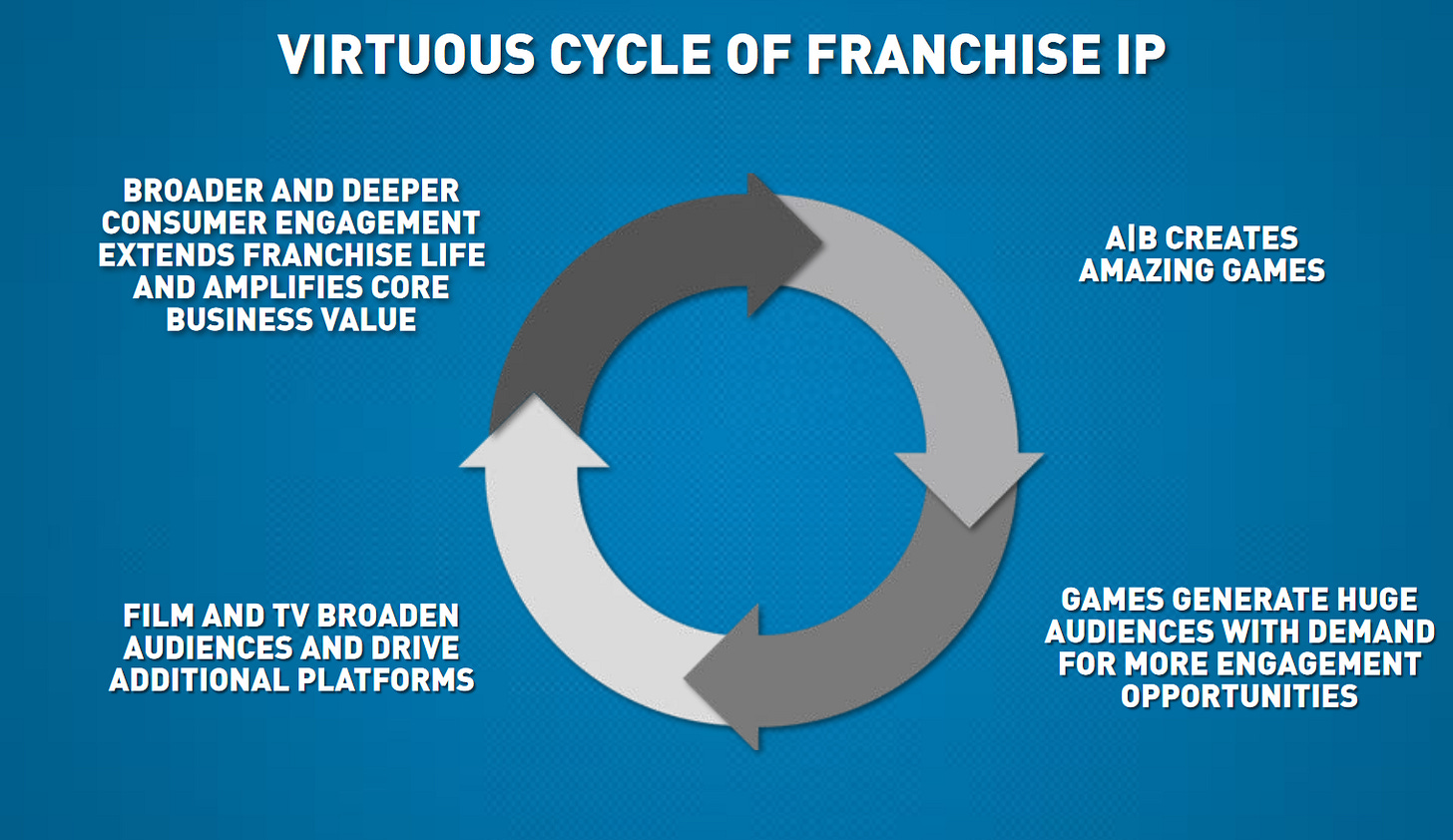 VIRTUOUS CYCLE OF FRANCHISE IP

BROADER AND DEEPER CONSUMER ENGAGEMENT EXTENDS FRANCHISE LIFE AND AMPLIFIES CORE BUSINESS VALUE

A|B CREATES AMAZING GAMES

FILM AND TV BROADEN AUDIENCES AND DRIVE ADDITIONAL PLATFORMS

GAMES GENERATE HUGE AUDIENCES WITH DEMAND FOR MORE ENGAGEMENT OPPORTUNITIES